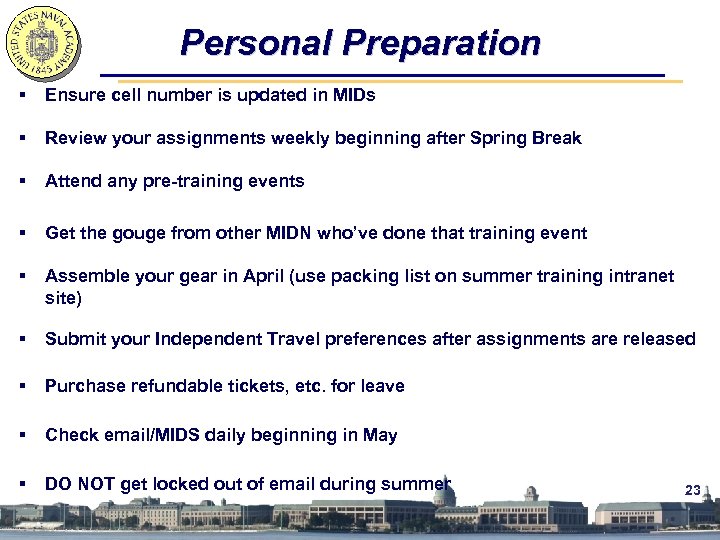 UNITED STATES NAVAL ACADEMY 1845

Personal Preparation

▪ Ensure cell number is updated in MIDs

▪ Review your assignments weekly beginning after Spring Break

▪ Attend any pre-training events

▪ Get the gouge from other MIDN who've done that training event

▪ Assemble your gear in April (use packing list on summer training intranet site)

▪ Submit your Independent Travel preferences after assignments are released

▪ Purchase refundable tickets, etc. for leave

▪ Check email/MIDS daily beginning in May

▪ DO NOT get locked out of email during summer

23